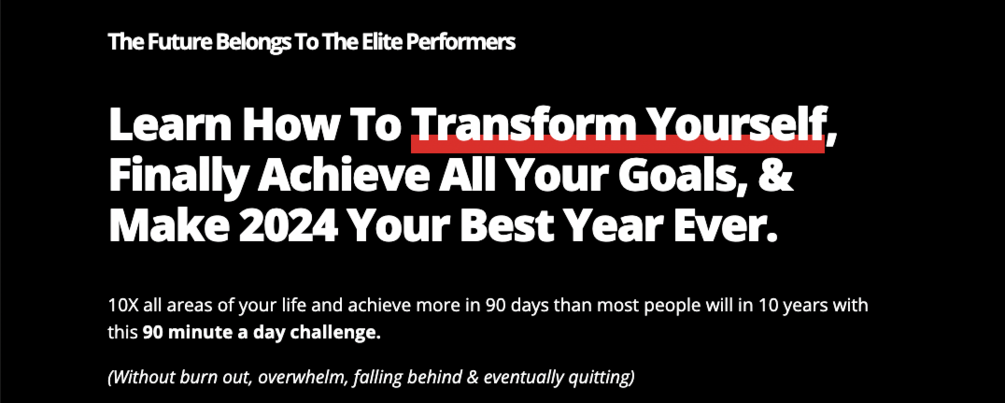 The Future Belongs To The Elite Performers

Learn How To Transform Yourself, Finally Achieve All Your Goals, & Make 2024 Your Best Year Ever.

10X all areas of your life and achieve more in 90 days than most people will in 10 years with this 90 minute a day challenge.

(Without burn out, overwhelm, falling behind & eventually quitting)